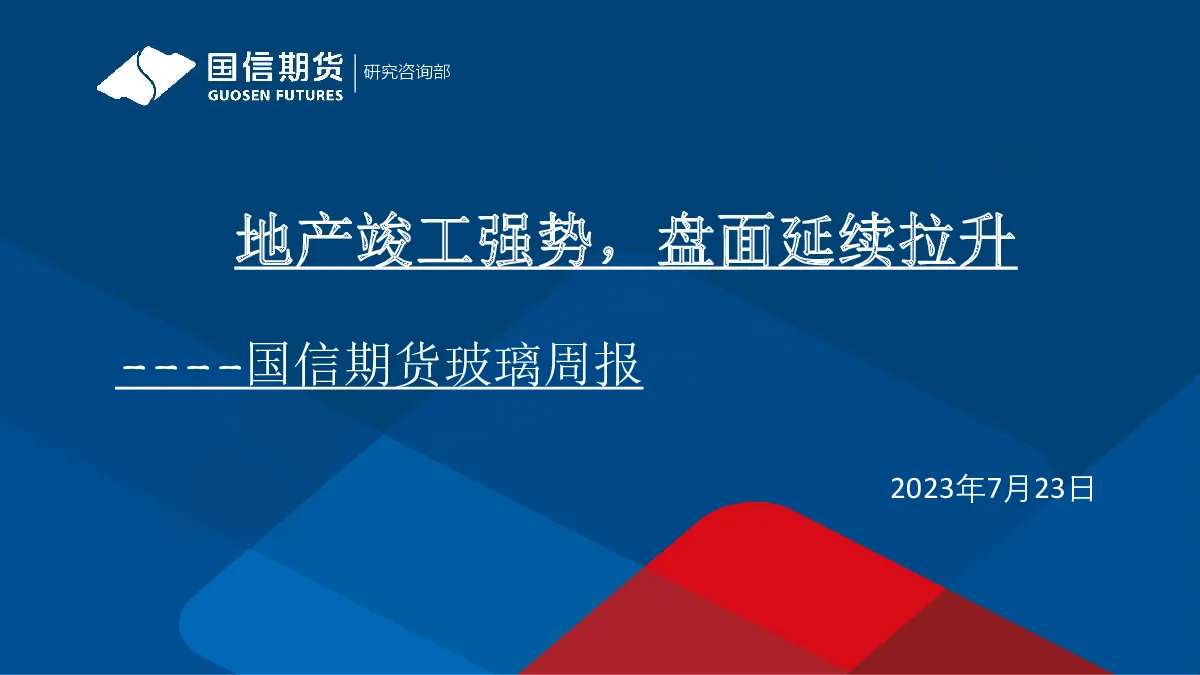 国信期货
GUOSEN FUTURES
研究咨询部

地产竣工强势，盘面延续拉升

----国信期货玻璃周报

2023年7月23日